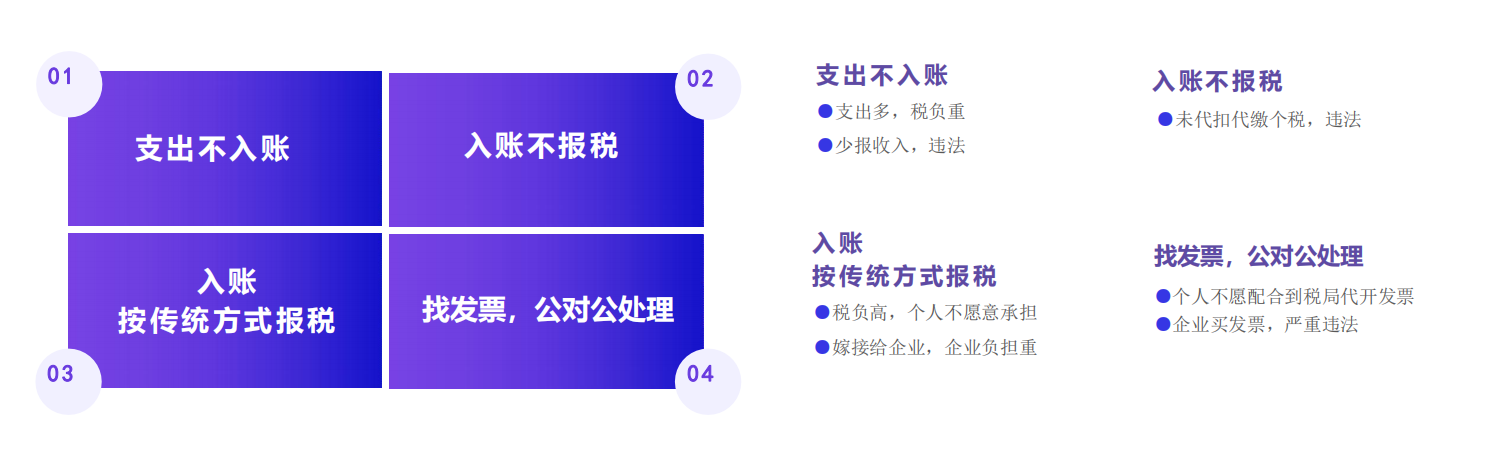 01

支出不入账

02

入账不报税

入账
按传统方式报税

03

找发票，公对公处理

04

支出不入账

●支出多，税负重

●少报收入，违法

入账不报税

●未代扣代缴个税，违法

入账
按传统方式报税

●税负高，个人不愿意承担

●嫁接给企业，企业负担重

找发票，公对公处理

●个人不愿配合到税局代开发票

●企业买发票，严重违法